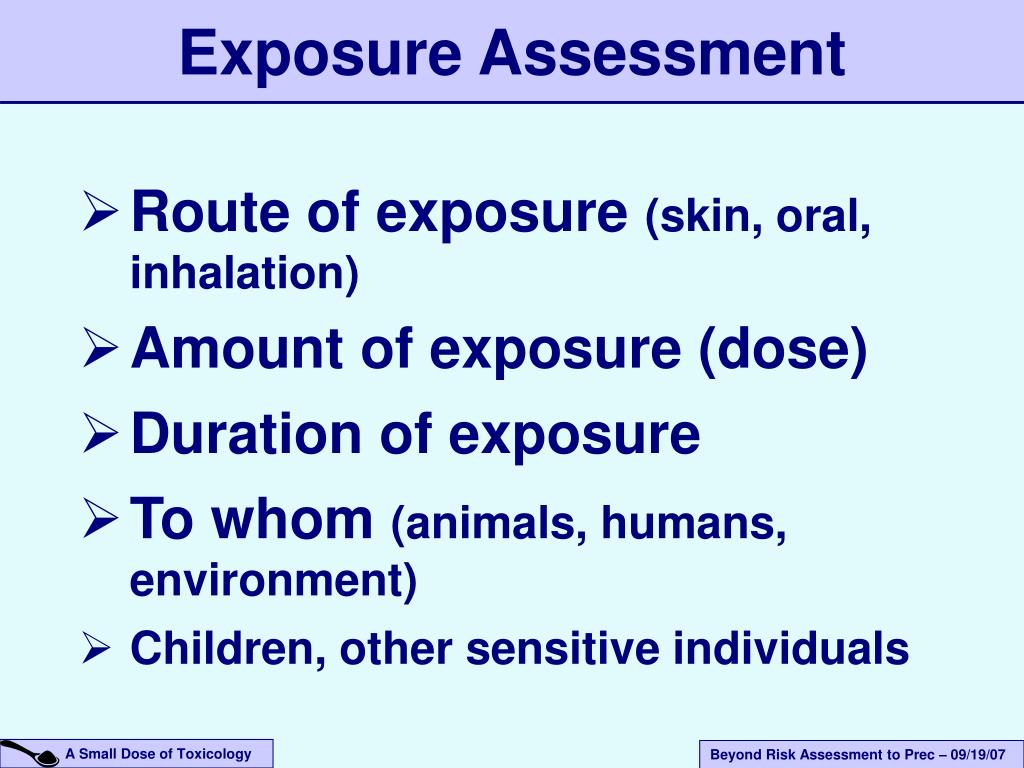 Exposure Assessment

➢ Route of exposure (skin, oral, inhalation)

➢ Amount of exposure (dose)

➢ Duration of exposure

➢ To whom (animals, humans, environment)

➢ Children, other sensitive individuals

A Small Dose of Toxicology

Beyond Risk Assessment to Prec – 09/19/07